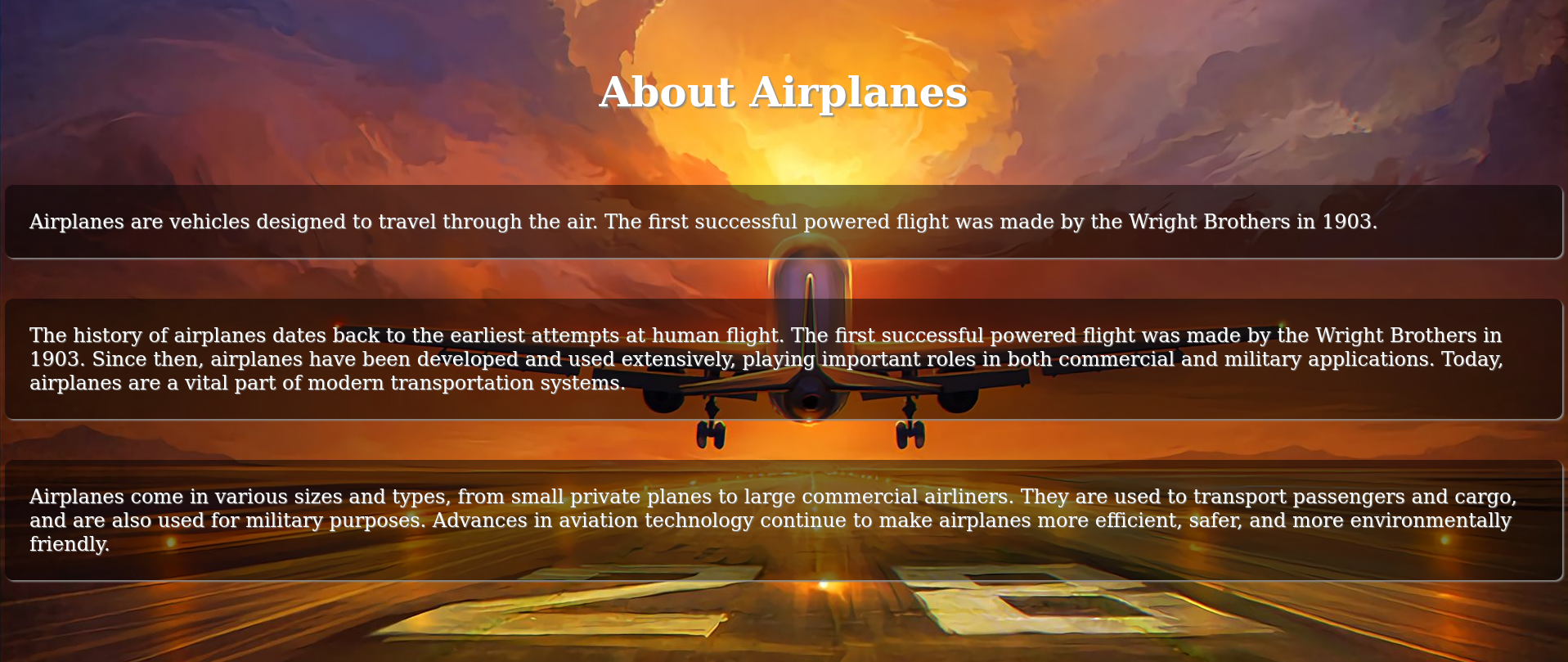 About Airplanes

Airplanes are vehicles designed to travel through the air. The first successful powered flight was made by the Wright Brothers in 1903.

The history of airplanes dates back to the earliest attempts at human flight. The first successful powered flight was made by the Wright Brothers in 1903. Since then, airplanes have been developed and used extensively, playing important roles in both commercial and military applications. Today, airplanes are a vital part of modern transportation systems.

Airplanes come in various sizes and types, from small private planes to large commercial airliners. They are used to transport passengers and cargo, and are also used for military purposes. Advances in aviation technology continue to make airplanes more efficient, safer, and more environmentally friendly.